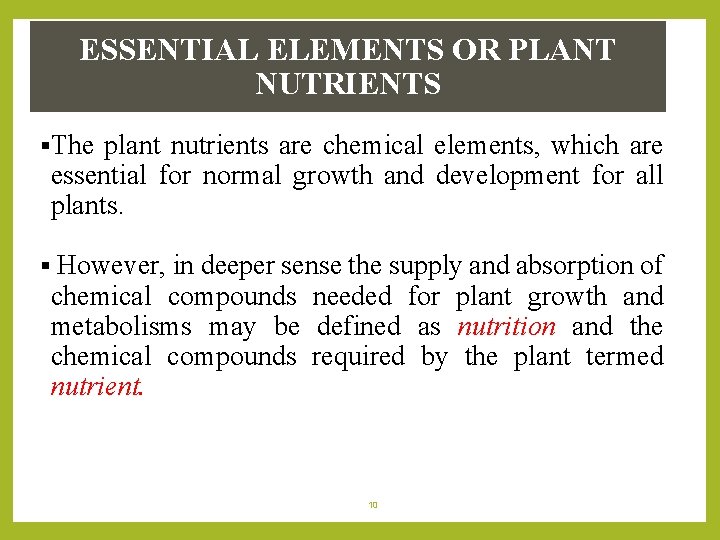 ESSENTIAL ELEMENTS OR PLANT NUTRIENTS

▪The plant nutrients are chemical elements, which are essential for normal growth and development for all plants.

▪ However, in deeper sense the supply and absorption of chemical compounds needed for plant growth and metabolisms may be defined as nutrition and the chemical compounds required by the plant termed nutrient.

10